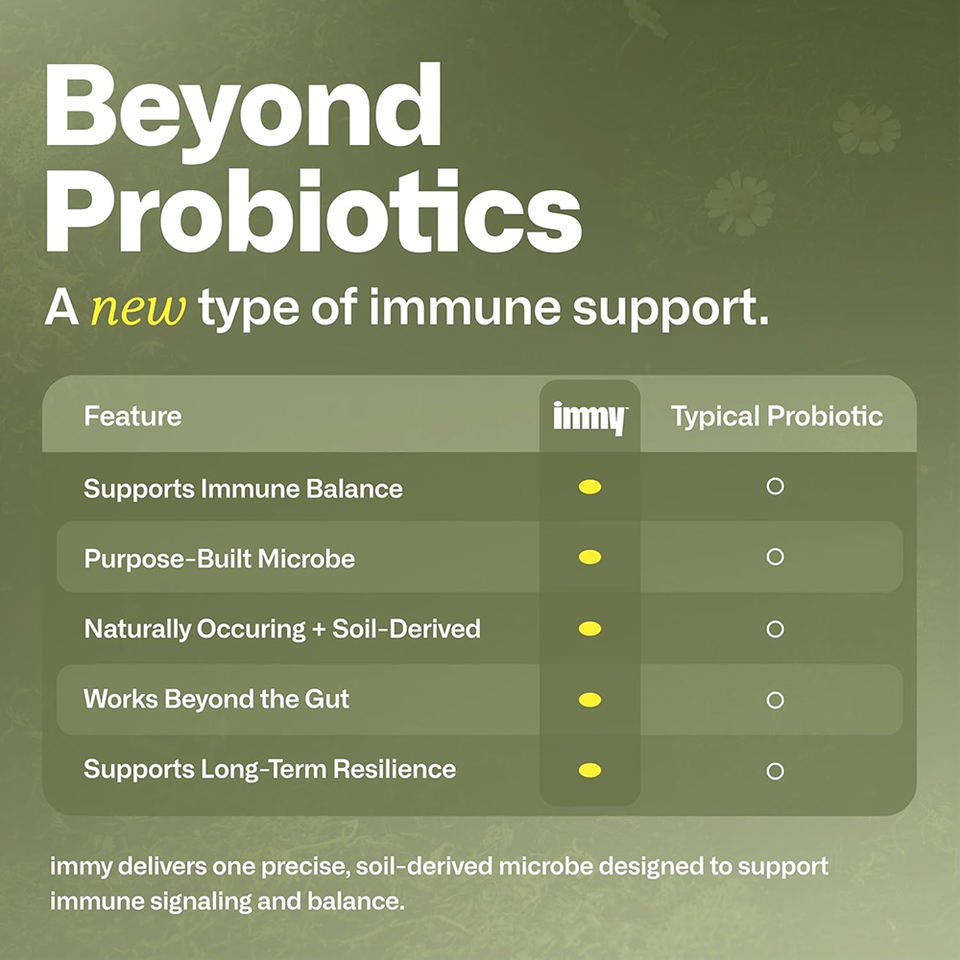 Beyond Probiotics

A new type of immune support.

| Feature | immy | Typical Probiotic |
|---|---|---|
| Supports Immune Balance | ● | ○ |
| Purpose-Built Microbe | ● | ○ |
| Naturally Occuring + Soil-Derived | ● | ○ |
| Works Beyond the Gut | ● | ○ |
| Supports Long-Term Resilience | ● | ○ |

immy delivers one precise, soil-derived microbe designed to support immune signaling and balance.